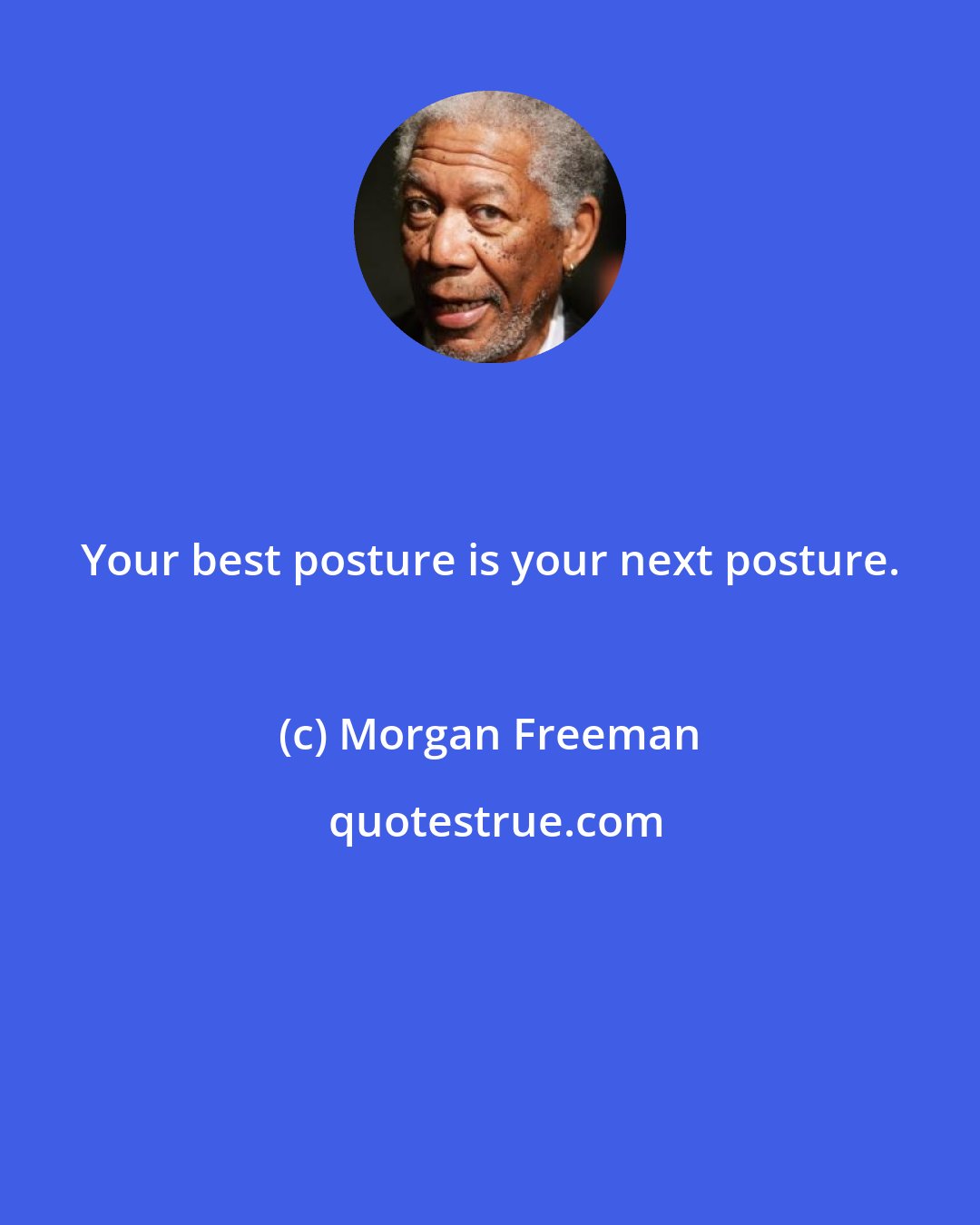 Your best posture is your next posture.

(c) Morgan Freeman

quotestrue.com